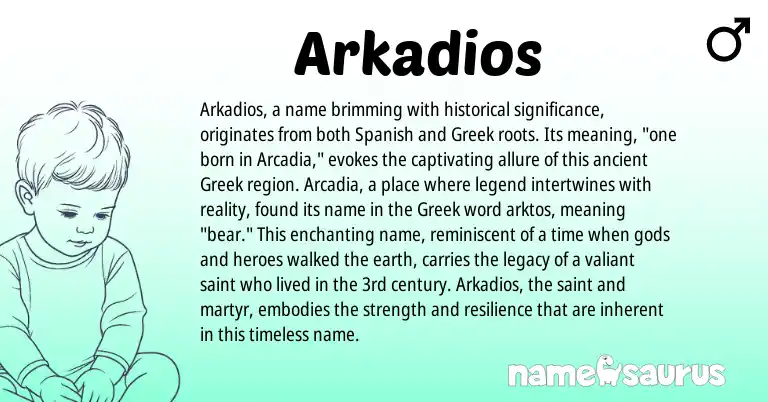 Arkadios

♂

Arkadios, a name brimming with historical significance, originates from both Spanish and Greek roots. Its meaning, "one born in Arcadia," evokes the captivating allure of this ancient Greek region. Arcadia, a place where legend intertwines with reality, found its name in the Greek word arktos, meaning "bear." This enchanting name, reminiscent of a time when gods and heroes walked the earth, carries the legacy of a valiant saint who lived in the 3rd century. Arkadios, the saint and martyr, embodies the strength and resilience that are inherent in this timeless name.

namesaurus